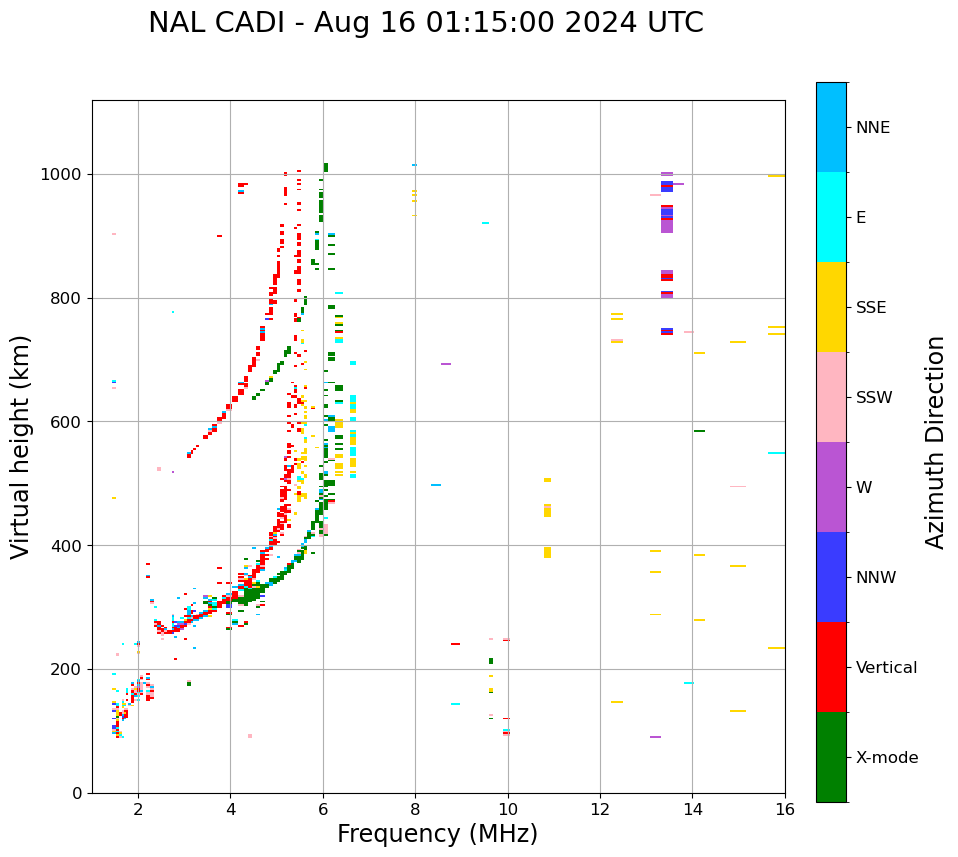 NAL CADI - Aug 16 01:15:00 2024 UTC

Virtual height (km)

1000
800
600
400
200
0

2
4
6
8
10
12
14
16

Frequency (MHz)

NNE
E
SSE
SSW
W
NNW
Vertical
X-mode

Azimuth Direction